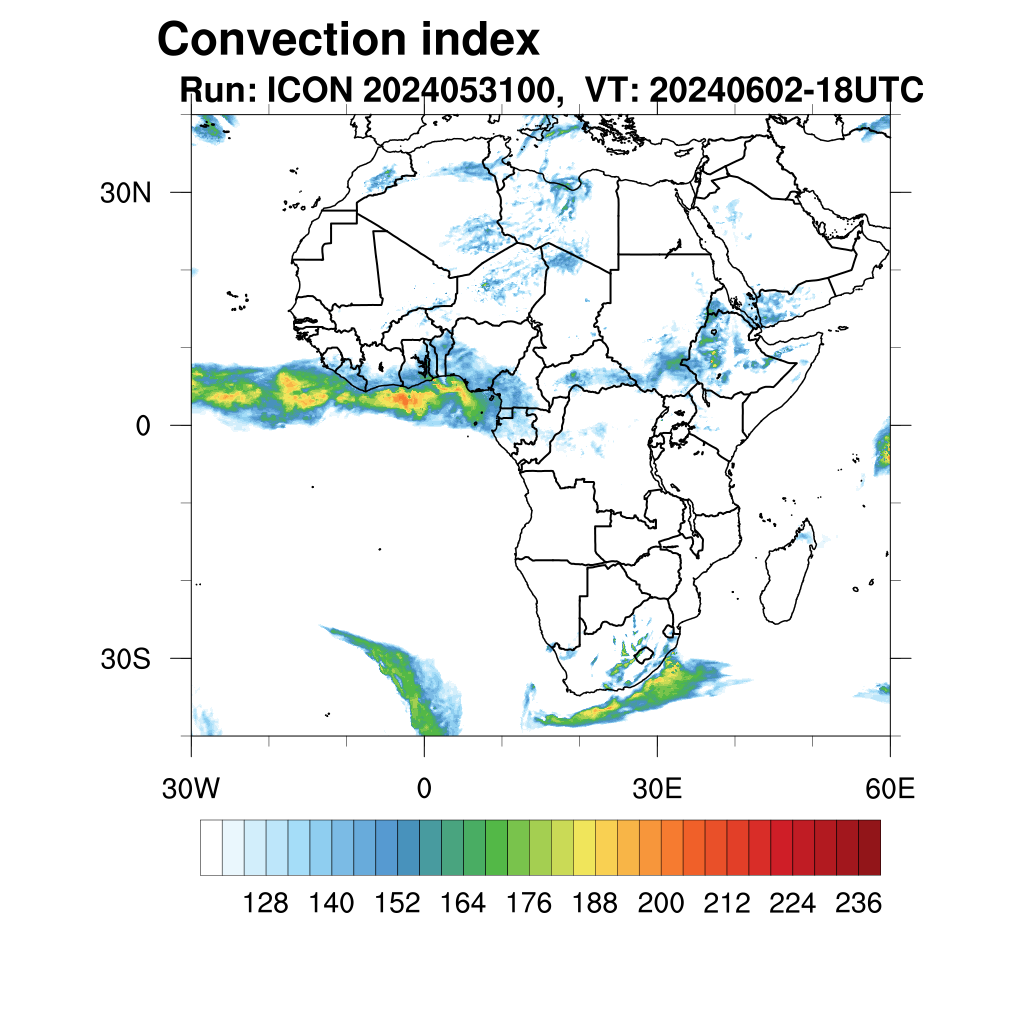 Convection index
Run: ICON 2024053100, VT: 20240602-18UTC

30N
0
30S

30W
0
30E
60E

128 140 152 164 176 188 200 212 224 236